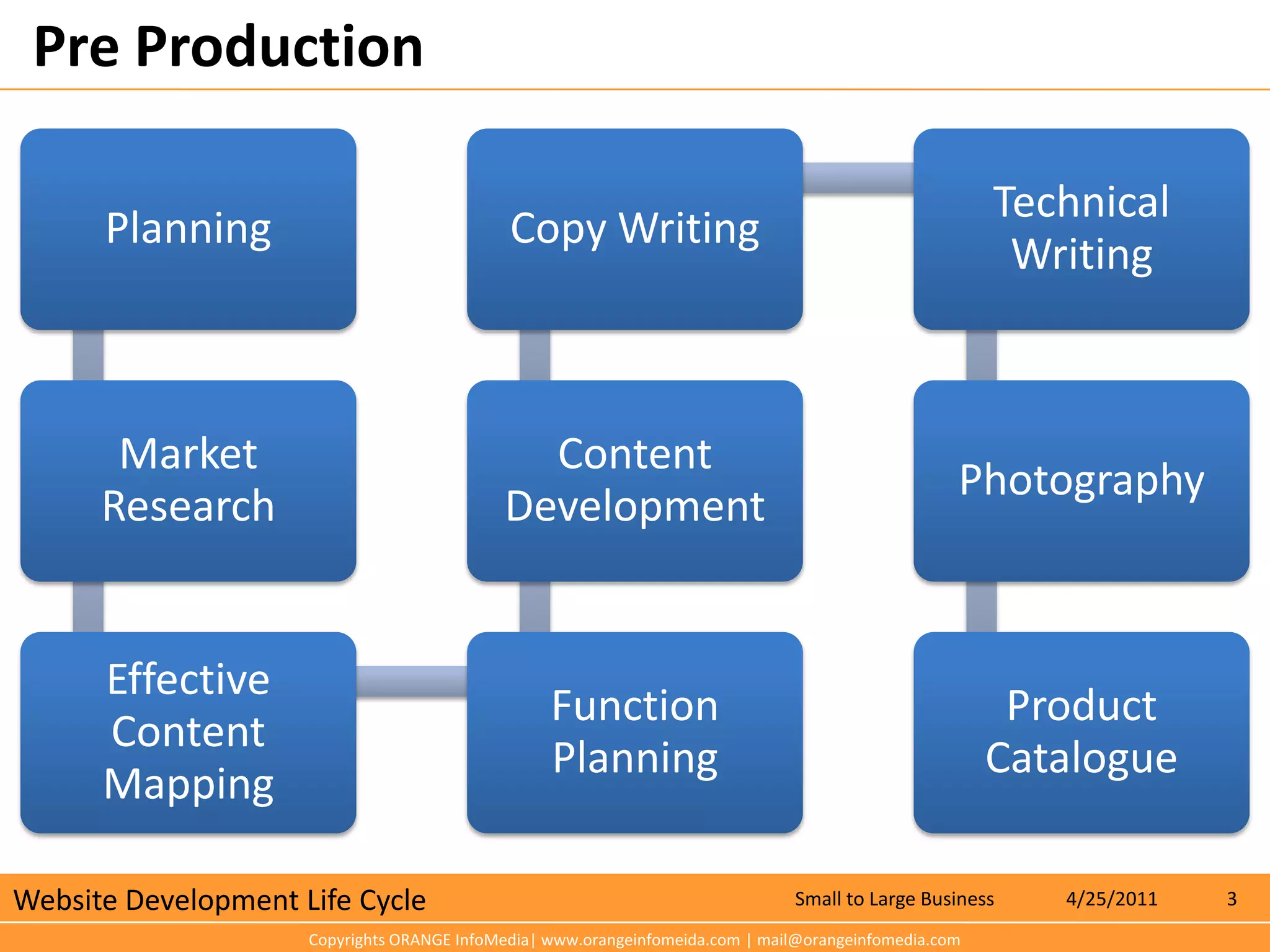 Pre Production

Planning

Market Research

Effective Content Mapping

Function Planning

Content Development

Copy Writing

Technical Writing

Photography

Product Catalogue

Website Development Life Cycle

Small to Large Business

4/25/2011

3

Copyrights ORANGE InfoMedia| www.orangeinfomeida.com | mail@orangeinfomedia.com